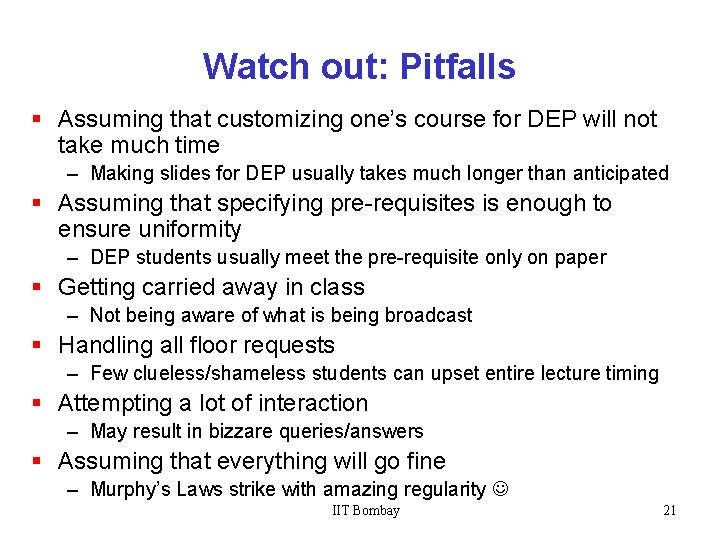 Watch out: Pitfalls

▪ Assuming that customizing one's course for DEP will not take much time
– Making slides for DEP usually takes much longer than anticipated

▪ Assuming that specifying pre-requisites is enough to ensure uniformity
– DEP students usually meet the pre-requisite only on paper

▪ Getting carried away in class
– Not being aware of what is being broadcast

▪ Handling all floor requests
– Few clueless/shameless students can upset entire lecture timing

▪ Attempting a lot of interaction
– May result in bizzare queries/answers

▪ Assuming that everything will go fine
– Murphy's Laws strike with amazing regularity ☺

IIT Bombay

21